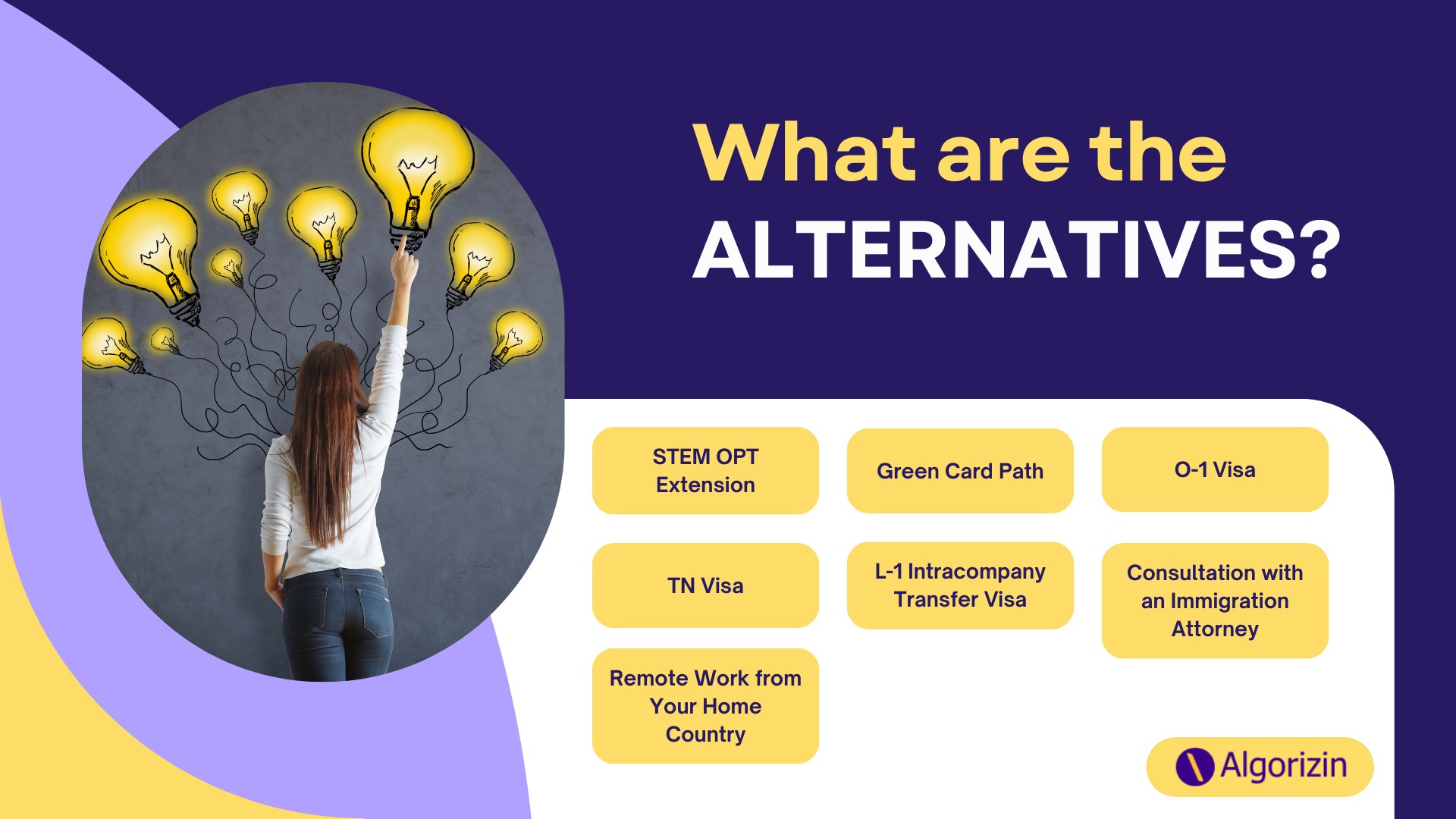 What are the ALTERNATIVES?

STEM OPT Extension

Green Card Path

O-1 Visa

TN Visa

L-1 Intracompany Transfer Visa

Consultation with an Immigration Attorney

Remote Work from Your Home Country

Algorizin